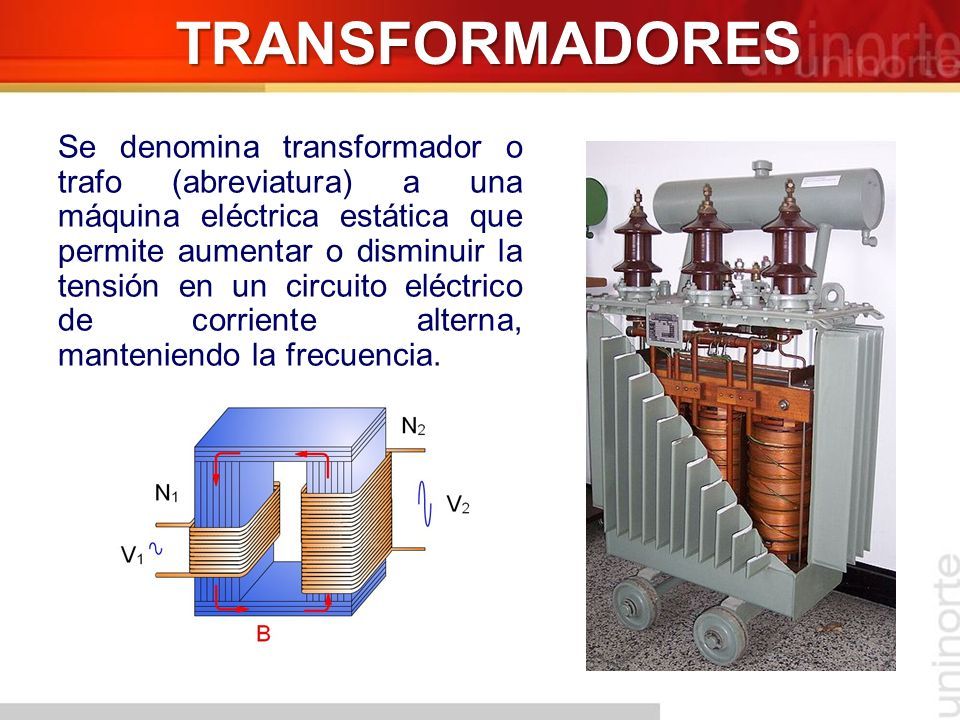 TRANSFORMADORES

uninorte

Se denomina transformador o trafo (abreviatura) a una máquina eléctrica estática que permite aumentar o disminuir la tensión en un circuito eléctrico de corriente alterna, manteniendo la frecuencia.

$N_2$

$N_1$

$V_2$

$V_1$

B

uninorte